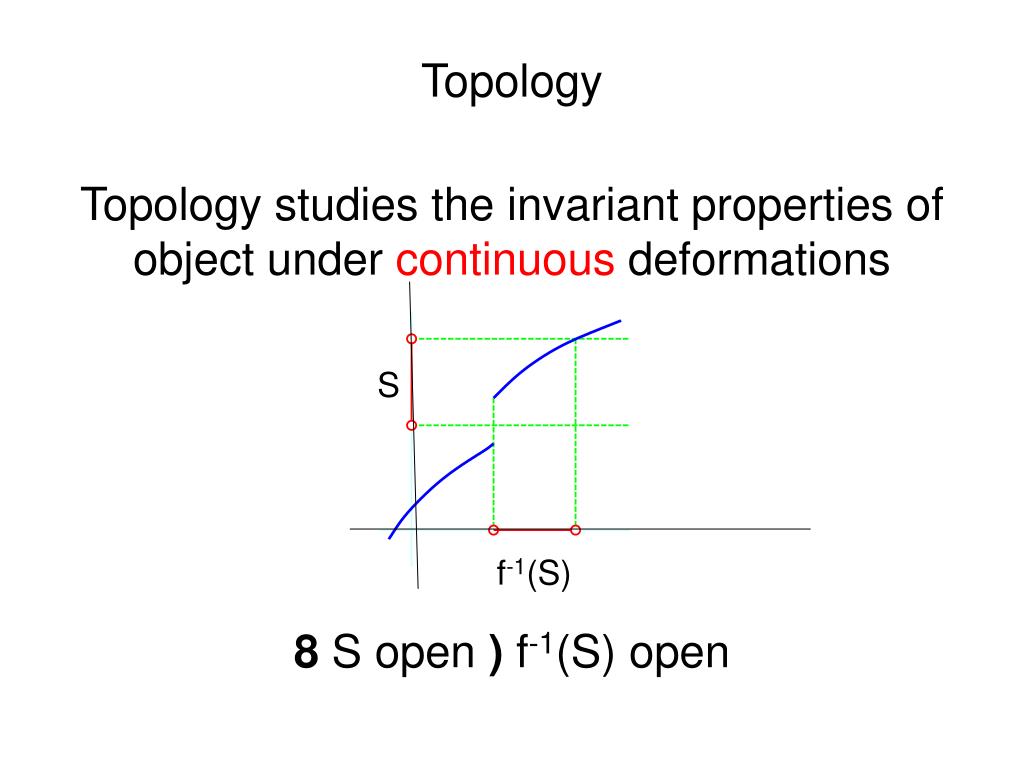 Topology

Topology studies the invariant properties of object under continuous deformations

S

$f^{-1}(S)$

**8** S open **)** $f^{-1}(S)$ open